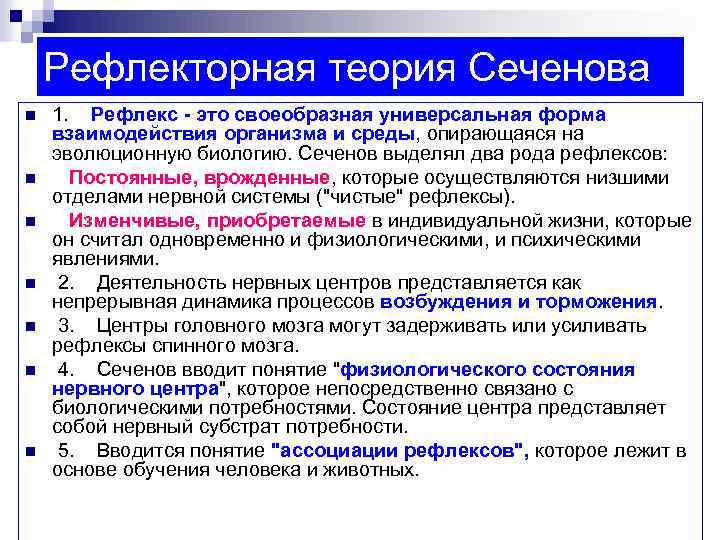 Рефлекторная теория Сеченова

1. Рефлекс - это своеобразная универсальная форма взаимодействия организма и среды, опирающаяся на эволюционную биологию. Сеченов выделял два рода рефлексов:

Постоянные, врожденные, которые осуществляются низшими отделами нервной системы ("чистые" рефлексы).

Изменчивые, приобретаемые в индивидуальной жизни, которые он считал одновременно и физиологическими, и психическими явлениями.

2. Деятельность нервных центров представляется как непрерывная динамика процессов возбуждения и торможения.

3. Центры головного мозга могут задерживать или усиливать рефлексы спинного мозга.

4. Сеченов вводит понятие "физиологического состояния нервного центра", которое непосредственно связано с биологическими потребностями. Состояние центра представляет собой нервный субстрат потребности.

5. Вводится понятие "ассоциации рефлексов", которое лежит в основе обучения человека и животных.